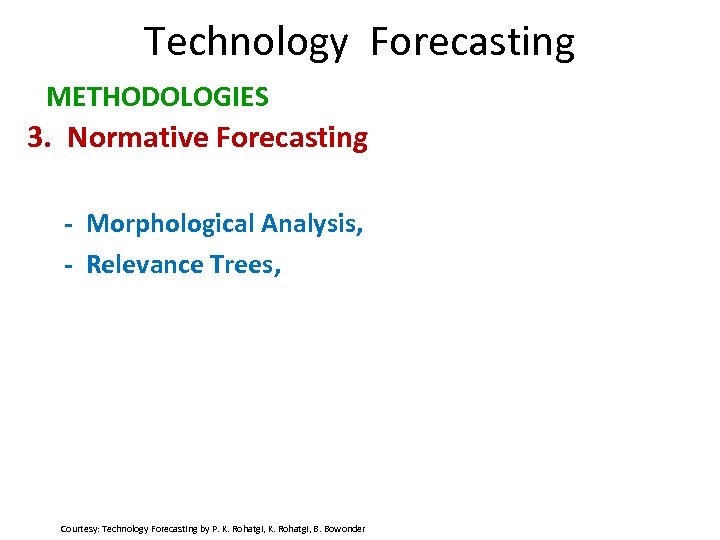 Technology Forecasting

METHODOLOGIES

3. Normative Forecasting

- Morphological Analysis,

- Relevance Trees,

Courtesy: Technology Forecasting by P. K. Rohatgi, K. Rohatgi, B. Bowonder